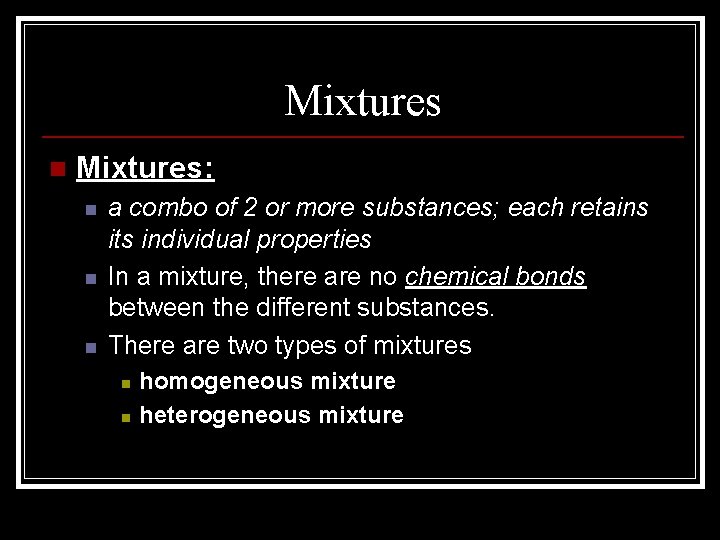 Mixtures

Mixtures:

a combo of 2 or more substances; each retains its individual properties

In a mixture, there are no chemical bonds between the different substances.

There are two types of mixtures

homogeneous mixture

heterogeneous mixture